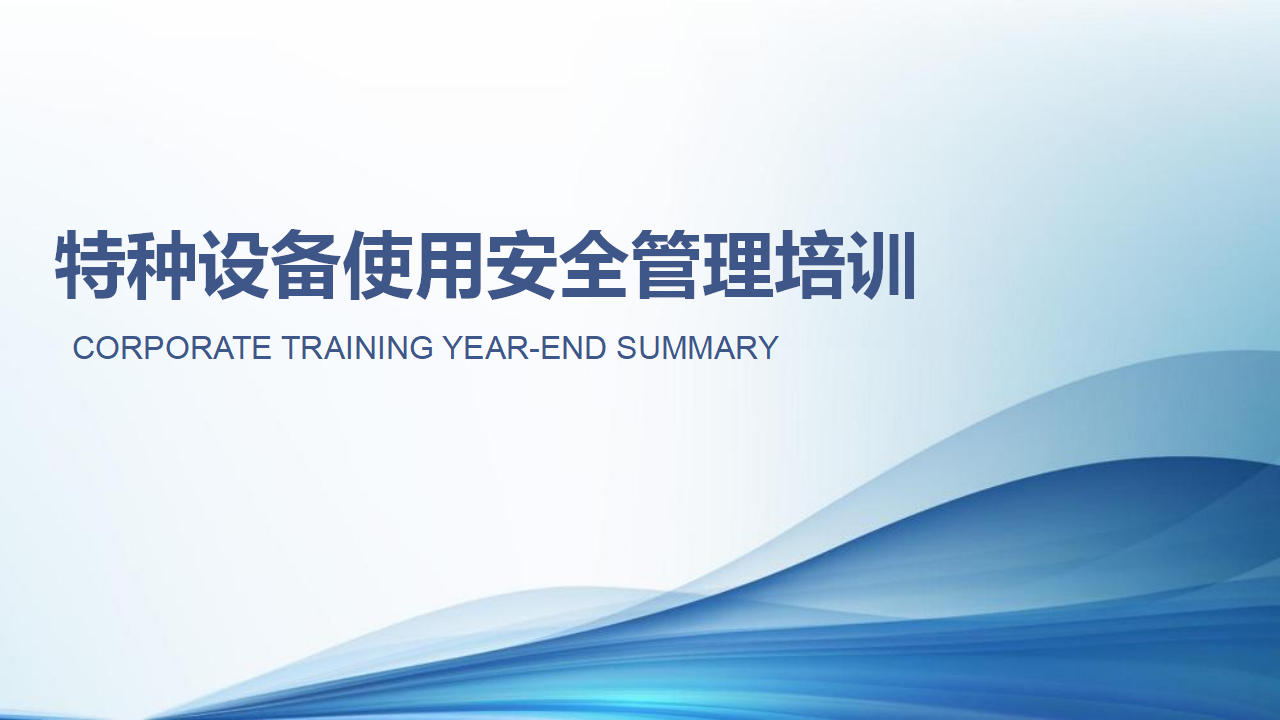 特种设备使用安全管理培训

CORPORATE TRAINING YEAR-END SUMMARY